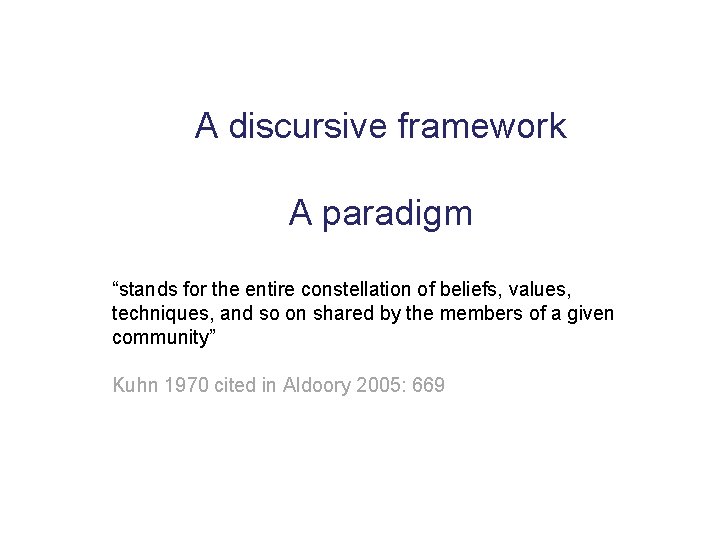 A discursive framework

A paradigm

“stands for the entire constellation of beliefs, values, techniques, and so on shared by the members of a given community”

Kuhn 1970 cited in Aldoory 2005: 669